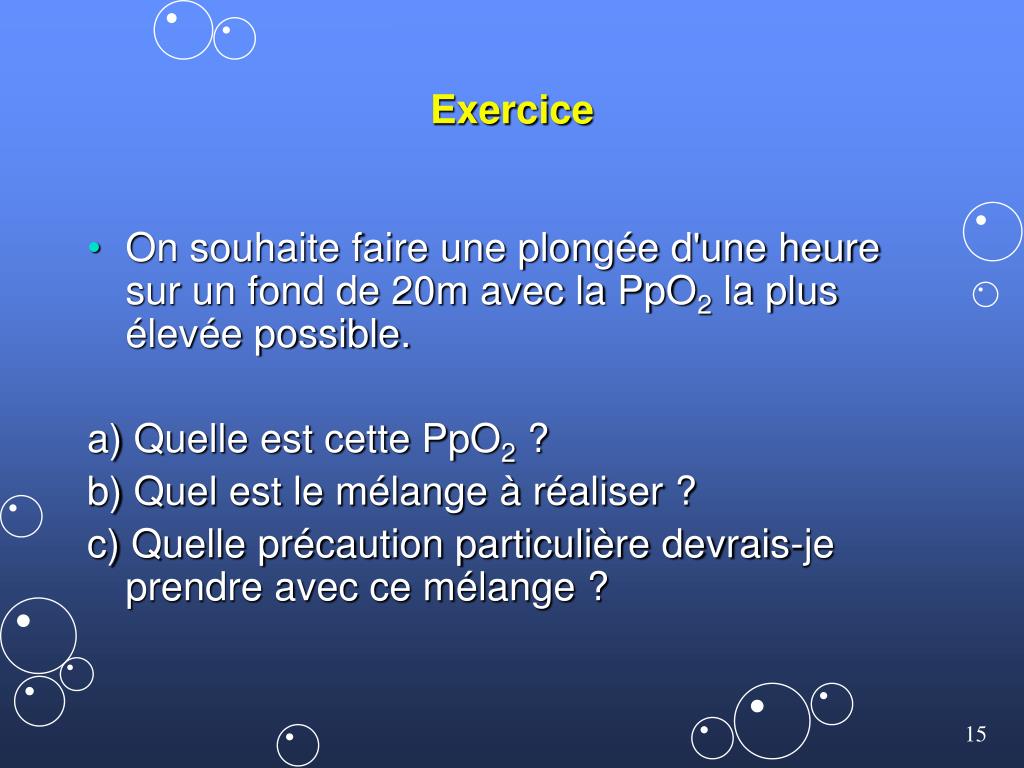 Exercice

• On souhaite faire une plongée d'une heure sur un fond de 20m avec la $PpO_2$ la plus élevée possible.

a) Quelle est cette $PpO_2$ ?

b) Quel est le mélange à réaliser ?

c) Quelle précaution particulière devrais-je prendre avec ce mélange ?

15